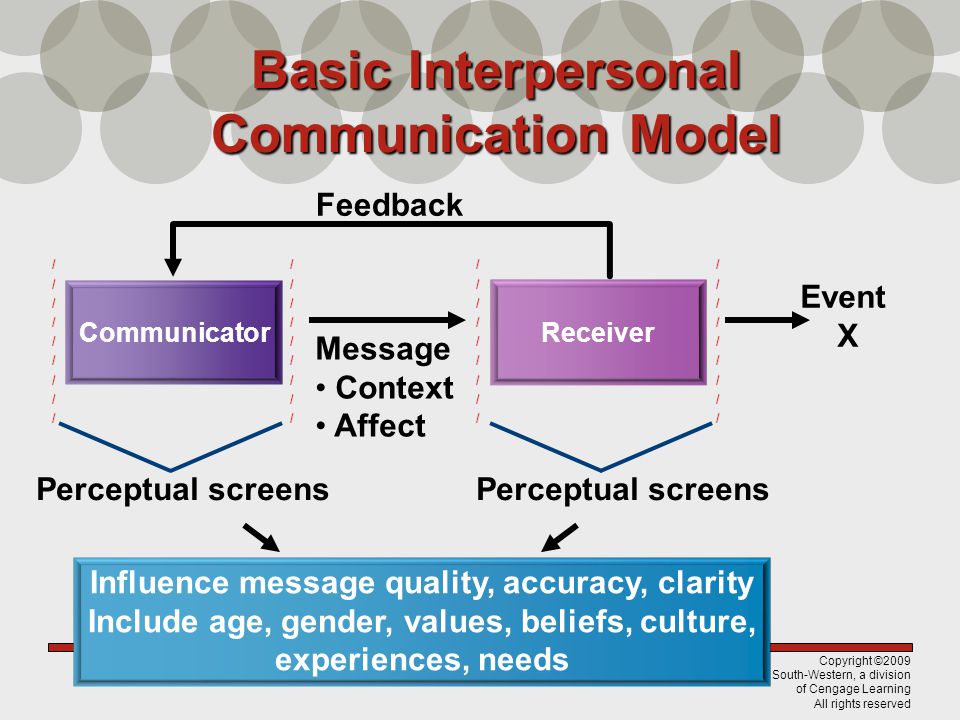 Basic Interpersonal Communication Model

Feedback

Communicator

Message
• Context
• Affect

Receiver

Event X

Perceptual screens

Perceptual screens

Influence message quality, accuracy, clarity
Include age, gender, values, beliefs, culture, experiences, needs

Copyright ©2009 South-Western, a division of Cengage Learning All rights reserved